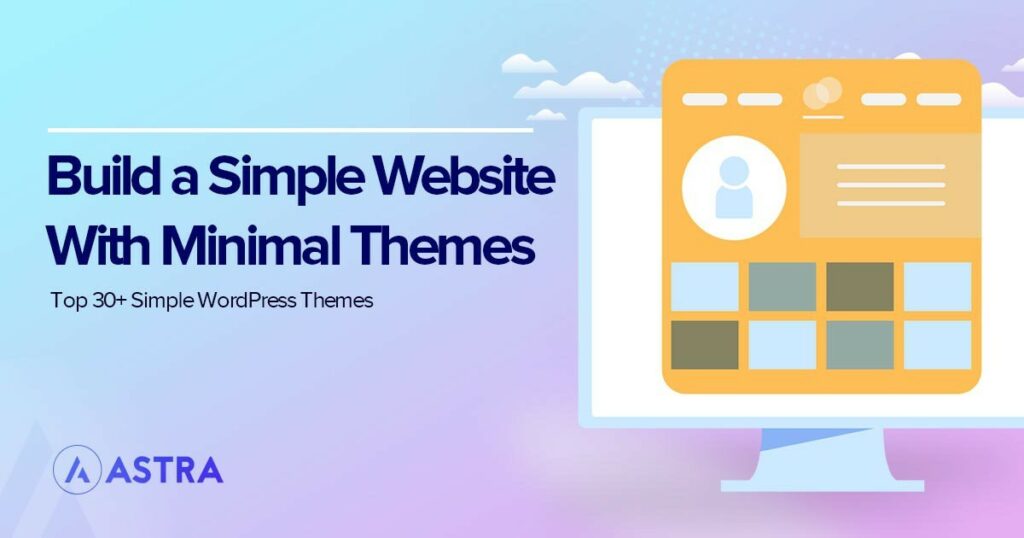 Build a Simple Website With Minimal Themes

Top 30+ Simple WordPress Themes

ASTRA